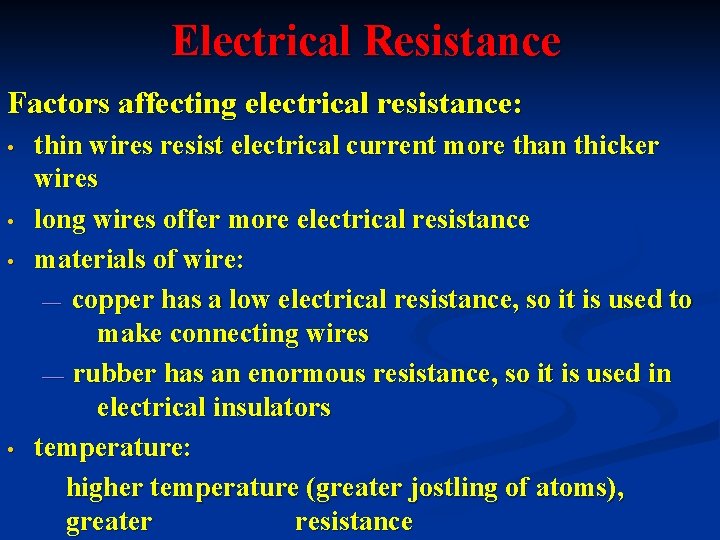 Electrical Resistance

Factors affecting electrical resistance:

• thin wires resist electrical current more than thicker wires

• long wires offer more electrical resistance

• materials of wire:

— copper has a low electrical resistance, so it is used to make connecting wires

— rubber has an enormous resistance, so it is used in electrical insulators

• temperature:

higher temperature (greater jostling of atoms), greater resistance